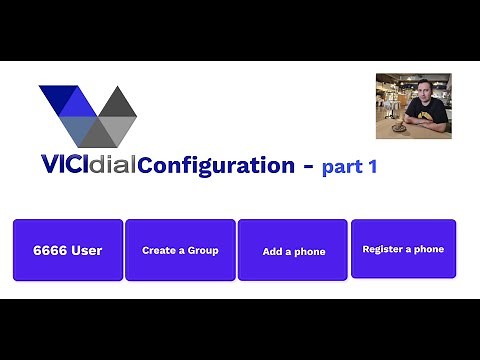 VICIdialConfiguration - part 1

6666 User

Create a Group

Add a phone

Register a phone